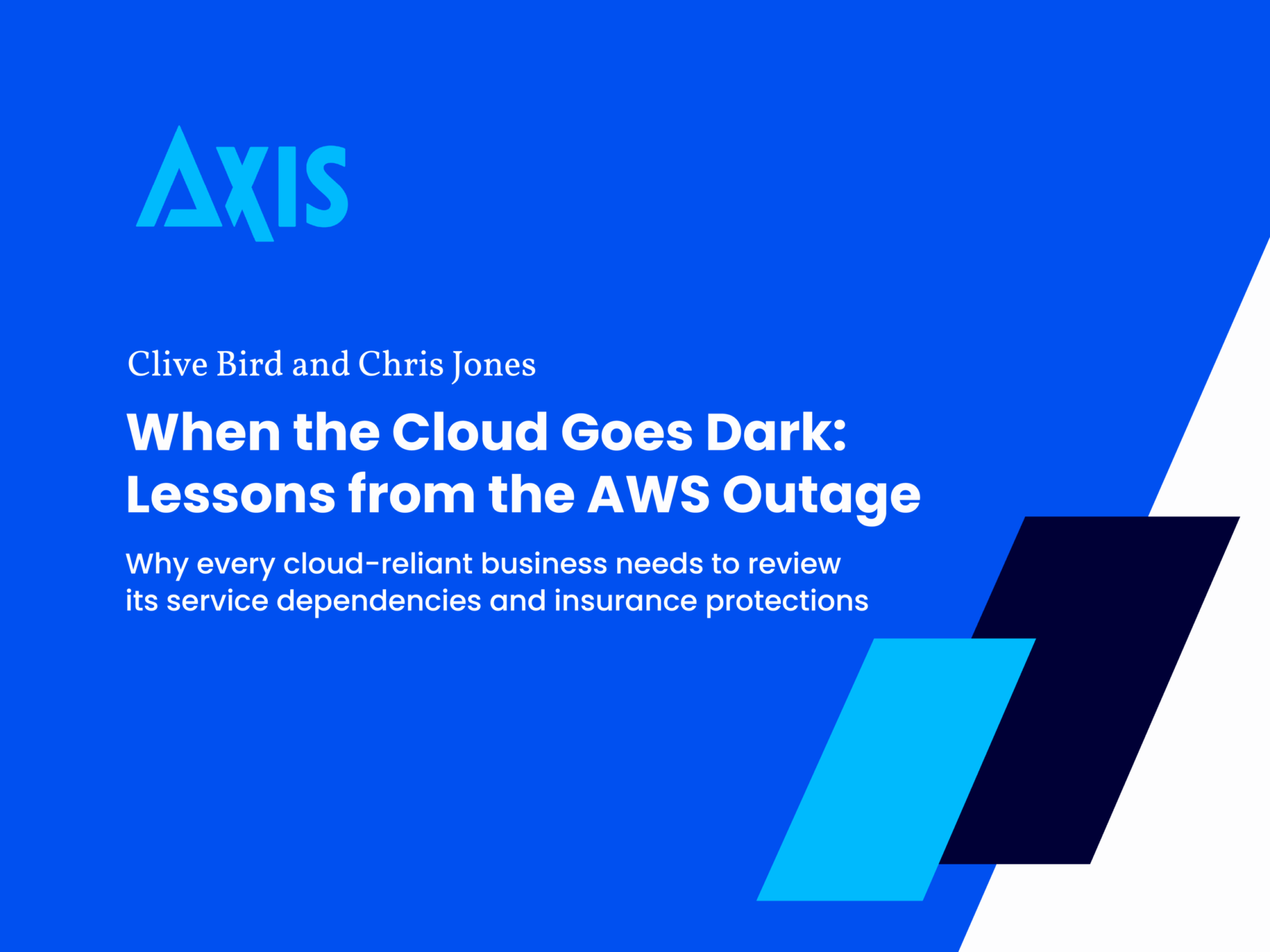 AXIS

Clive Bird and Chris Jones

When the Cloud Goes Dark: Lessons from the AWS Outage

Why every cloud-reliant business needs to review its service dependencies and insurance protections